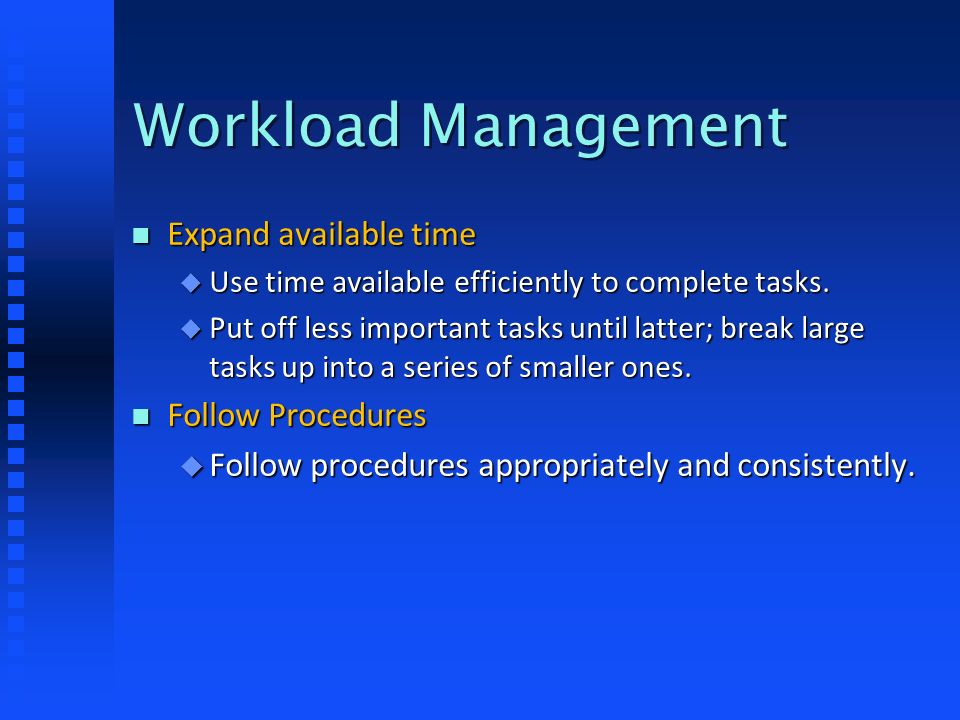 Workload Management

Expand available time

Use time available efficiently to complete tasks.

Put off less important tasks until latter; break large tasks up into a series of smaller ones.

Follow Procedures

Follow procedures appropriately and consistently.